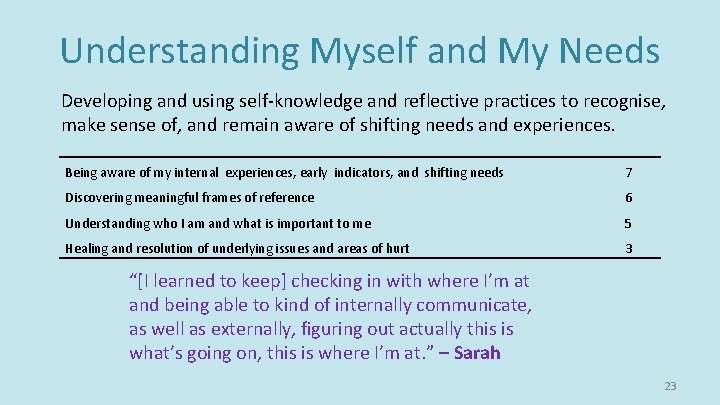 Understanding Myself and My Needs

Developing and using self-knowledge and reflective practices to recognise, make sense of, and remain aware of shifting needs and experiences.

| Being aware of my internal experiences, early indicators, and shifting needs | 7 |
|---|---|
| Discovering meaningful frames of reference | 6 |
| Understanding who I am and what is important to me | 5 |
| Healing and resolution of underlying issues and areas of hurt | 3 |

"[I learned to keep] checking in with where I'm at and being able to kind of internally communicate, as well as externally, figuring out actually this is what's going on, this is where I'm at." – Sarah

23